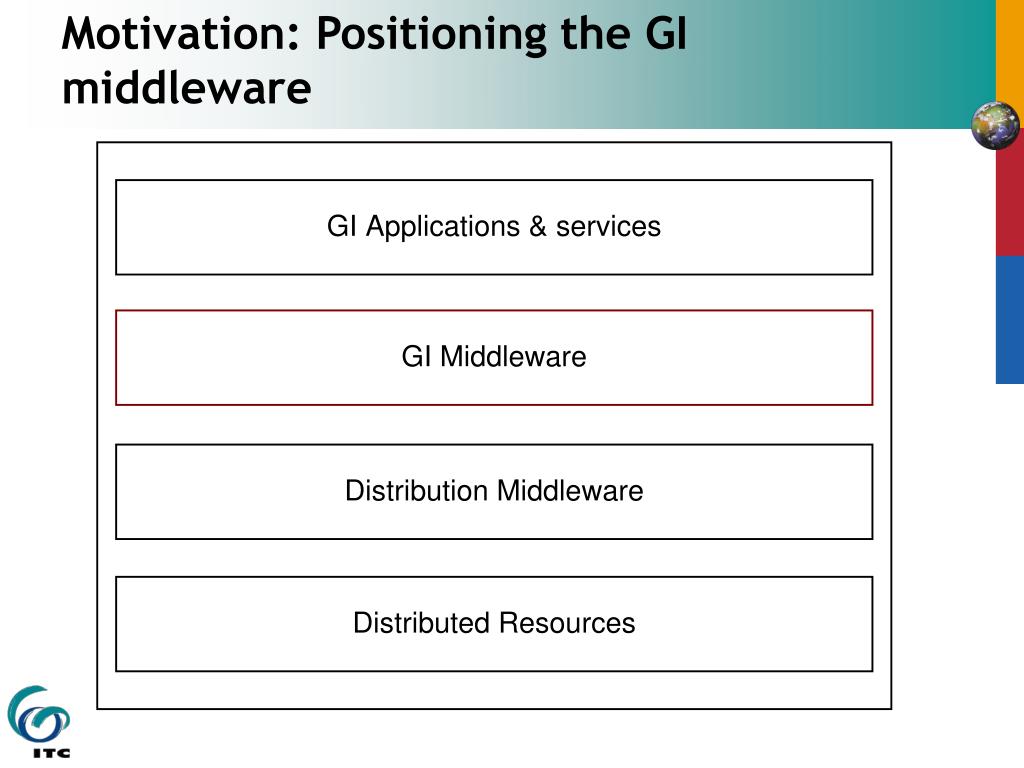 Motivation: Positioning the GI middleware

GI Applications & services

GI Middleware

Distribution Middleware

Distributed Resources

ITC